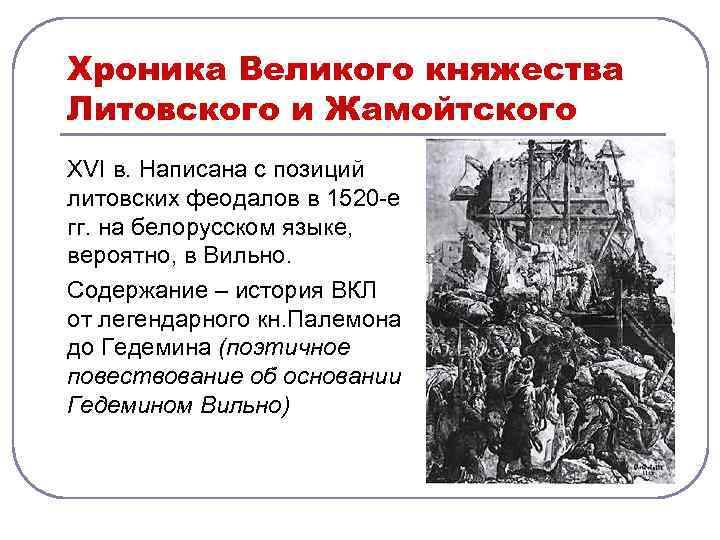 Хроника Великого княжества Литовского и Жамойтского

XVI в. Написана с позиций литовских феодалов в 1520-е гг. на белорусском языке, вероятно, в Вильно.

Содержание – история ВКЛ от легендарного кн.Палемона до Гедемина (поэтичное повествование об основании Гедемином Вильно)